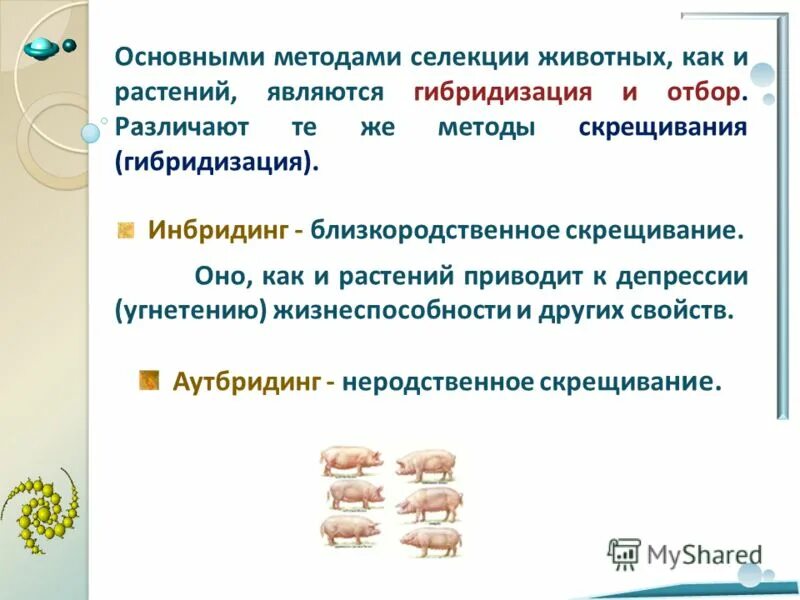 Основными методами селекции животных, как и растений, являются гибридизация и отбор. Различают те же методы скрещивания (гибридизация).

Инбридинг - близкородственное скрещивание.

Оно, как и растений приводит к депрессии (угнетению) жизнеспособности и других свойств.

Аутбридинг - неродственное скрещивание.

MyShared